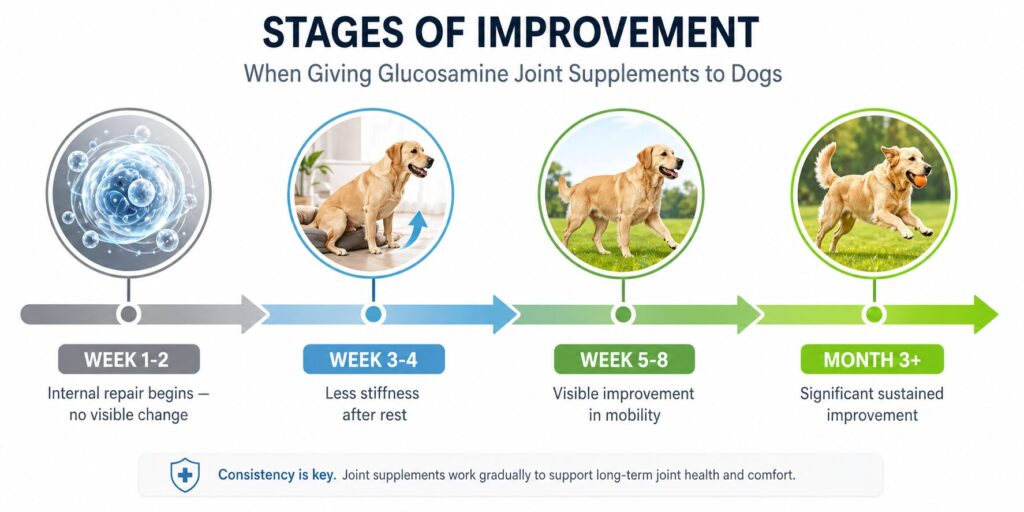 STAGES OF IMPROVEMENT

When Giving Glucosamine Joint Supplements to Dogs

WEEK 1-2

Internal repair begins — no visible change

WEEK 3-4

Less stiffness after rest

WEEK 5-8

Visible improvement in mobility

MONTH 3+

Significant sustained improvement

Consistency is key. Joint supplements work gradually to support long-term joint health and comfort.